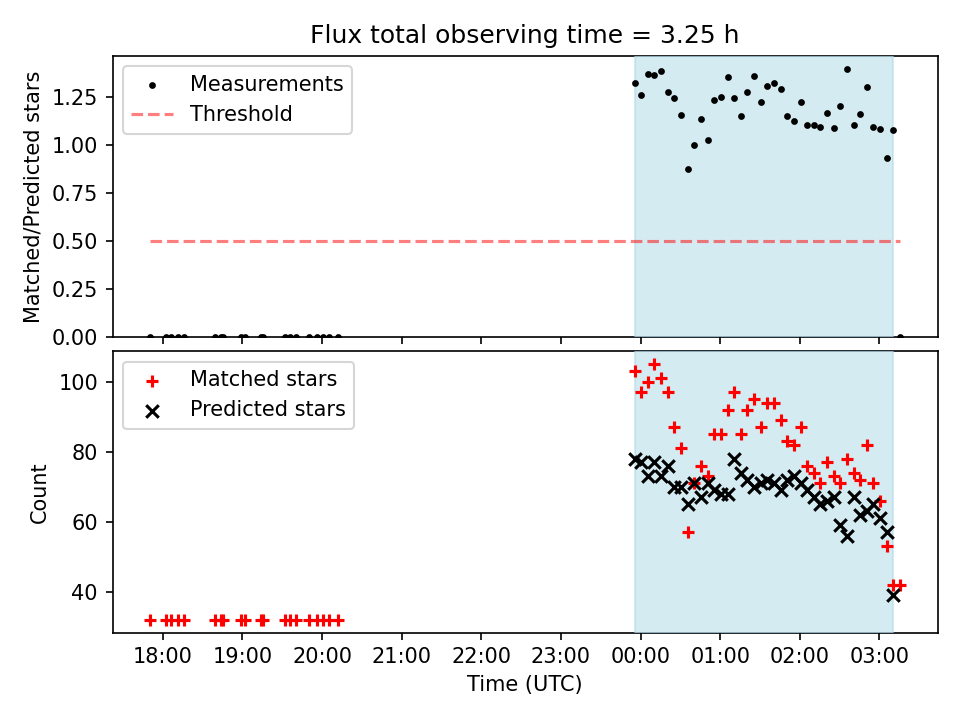 Flux total observing time = 3.25 h

Measurements
Threshold

Matched/Predicted stars

1.25
1.00
0.75
0.50
0.25
0.00

Matched stars
Predicted stars

Count

100
80
60
40

18:00
19:00
20:00
21:00
22:00
23:00
00:00
01:00
02:00
03:00

Time (UTC)